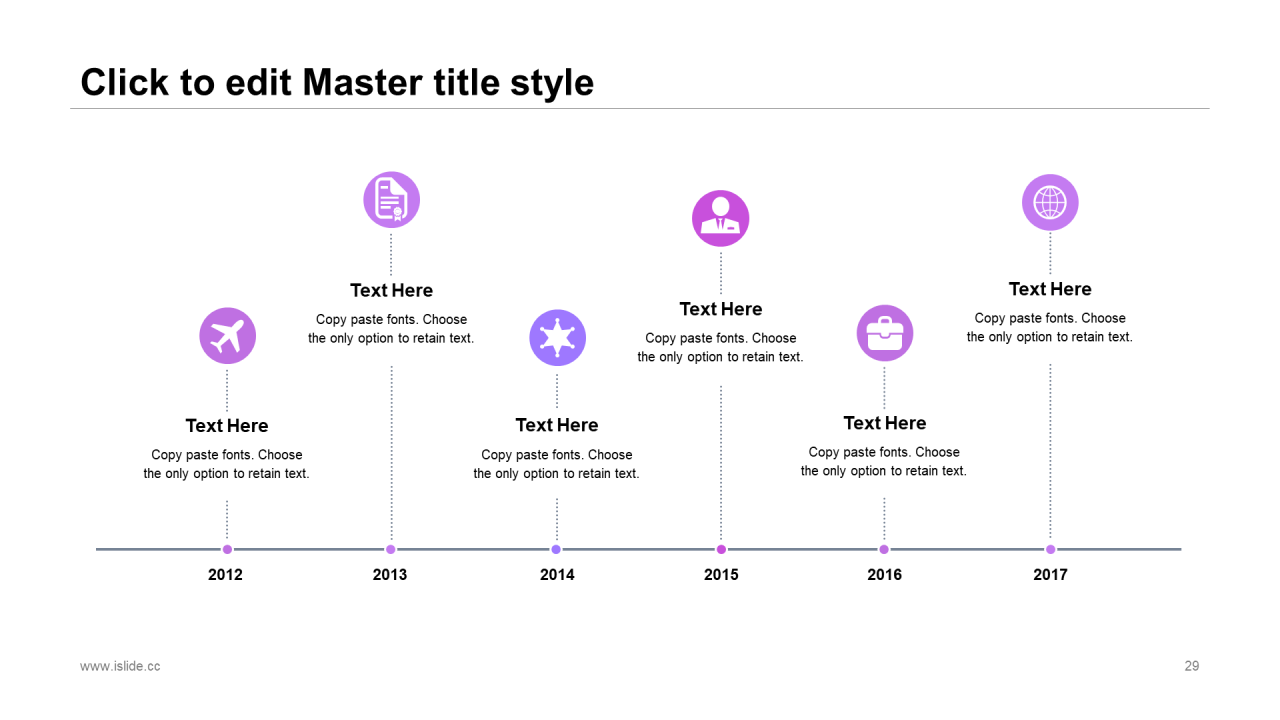 Click to edit Master title style

Text Here
Copy paste fonts. Choose the only option to retain text.

Text Here
Copy paste fonts. Choose the only option to retain text.

Text Here
Copy paste fonts. Choose the only option to retain text.

Text Here
Copy paste fonts. Choose the only option to retain text.

Text Here
Copy paste fonts. Choose the only option to retain text.

Text Here
Copy paste fonts. Choose the only option to retain text.

2012
2013
2014
2015
2016
2017

www.islide.cc
29